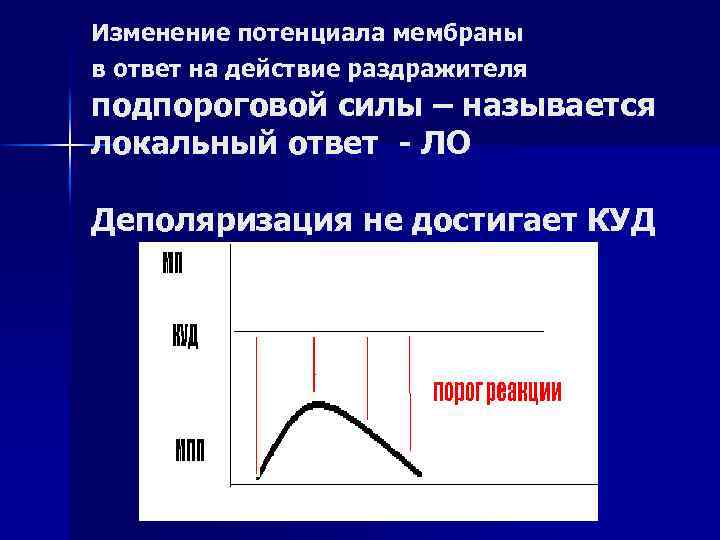 Изменение потенциала мембраны в ответ на действие раздражителя подпороговой силы – называется локальный ответ - ЛО

Деполяризация не достигает КУД

МП

КУД

порог реакции

МПП